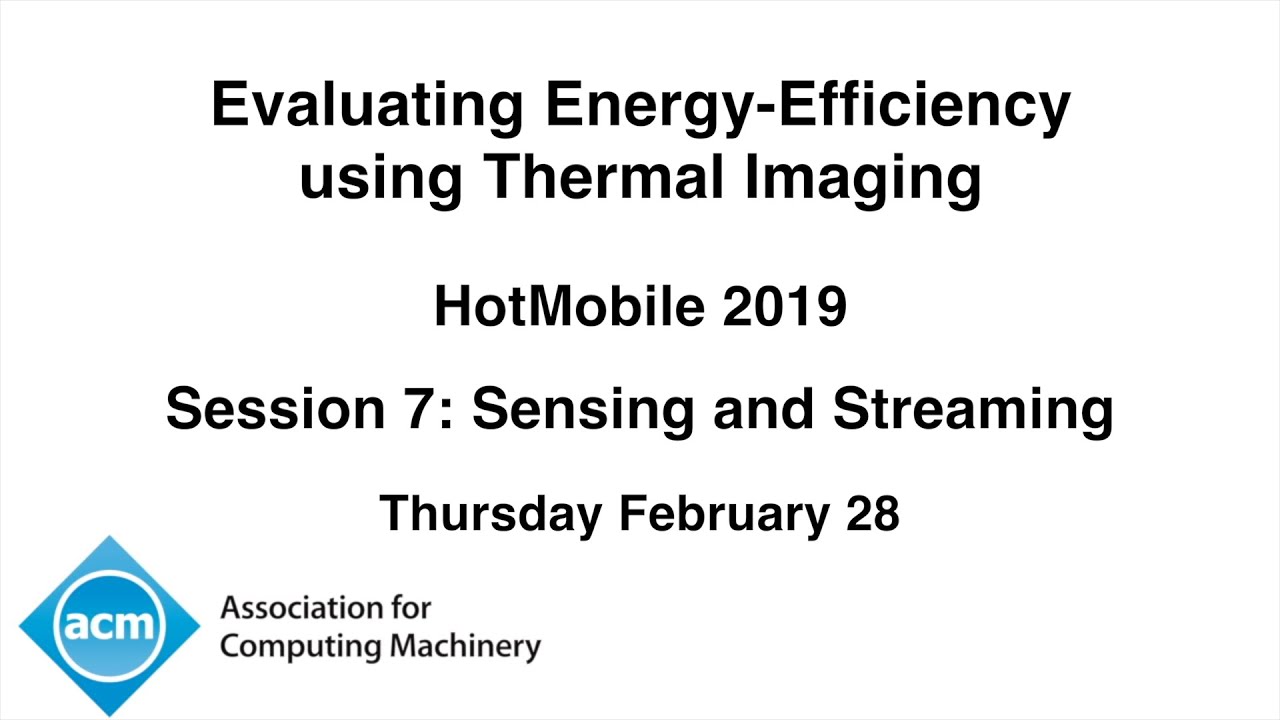 Evaluating Energy-Efficiency using Thermal Imaging

HotMobile 2019

Session 7: Sensing and Streaming

Thursday February 28

acm

Association for Computing Machinery